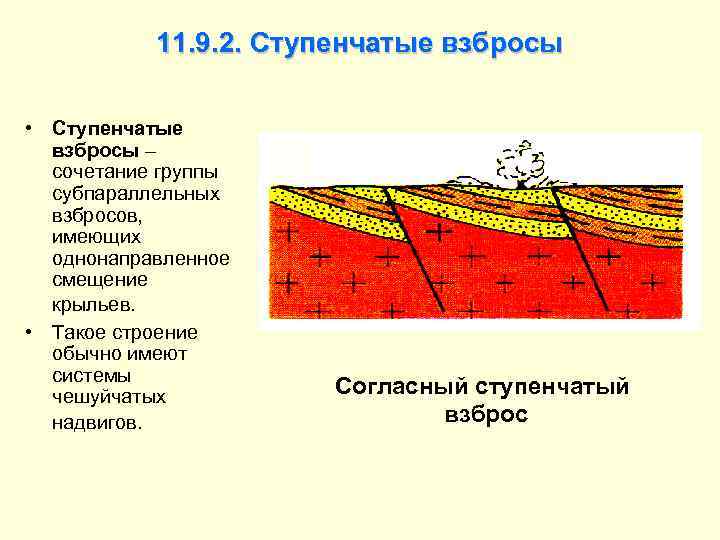 11.9.2. Ступенчатые взбросы

• Ступенчатые взбросы – сочетание группы субпараллельных взбросов, имеющих однонаправленное смещение крыльев.
• Такое строение обычно имеют системы чешуйчатых надвигов.

Согласный ступенчатый взброс